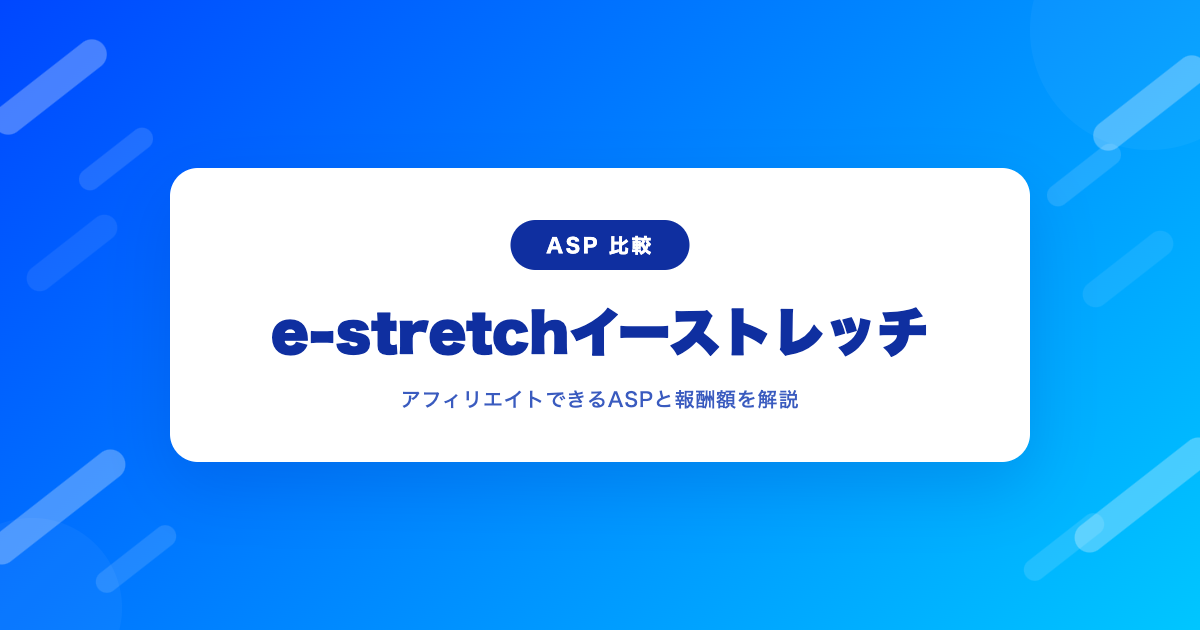 ASP 比較

e-stretchイーストレッチ

アフィリエイトできるASPと報酬額を解説